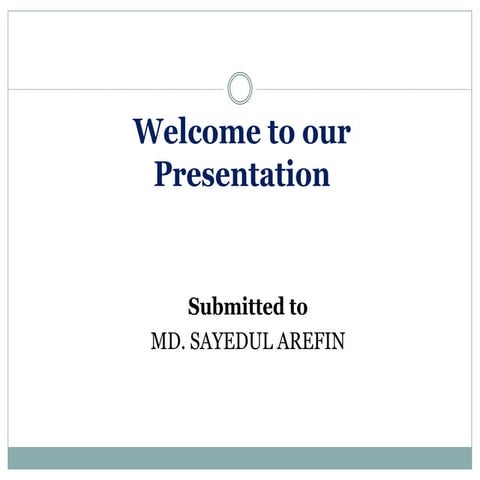 Welcome to our Presentation

Submitted to
MD. SAYEDUL AREFIN